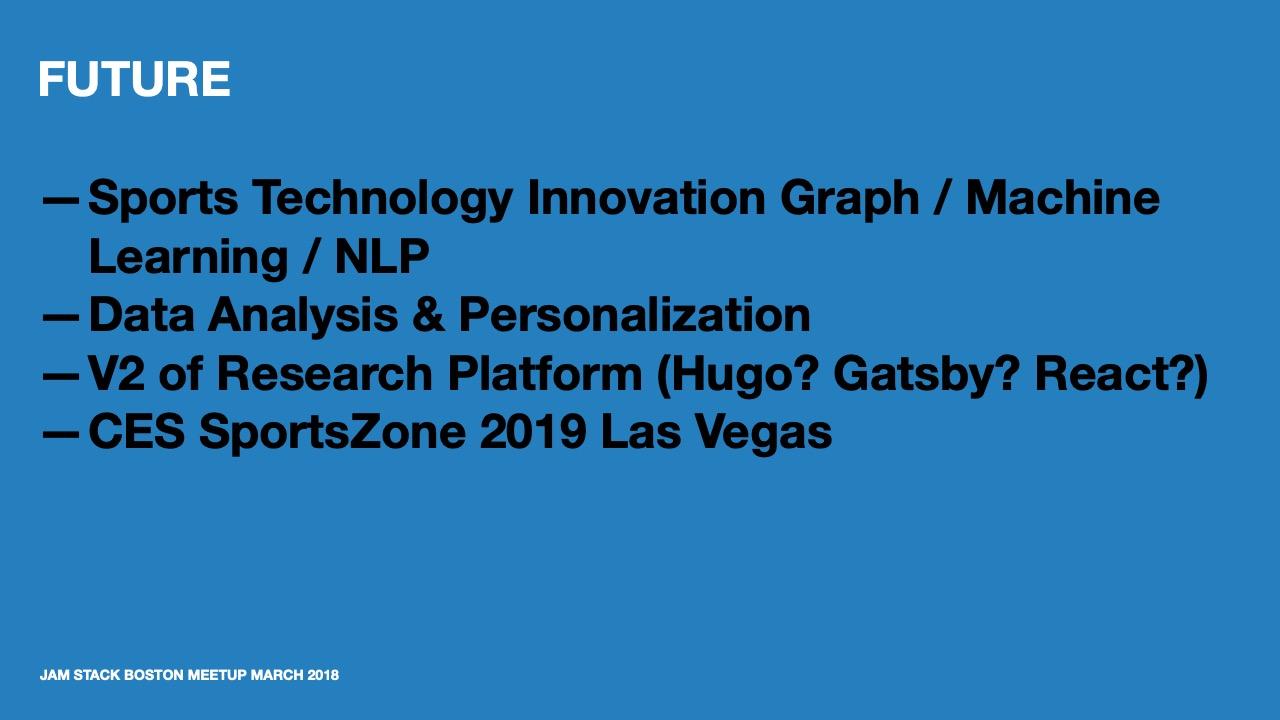 FUTURE

— Sports Technology Innovation Graph / Machine Learning / NLP
— Data Analysis & Personalization
— V2 of Research Platform (Hugo? Gatsby? React?)
— CES SportsZone 2019 Las Vegas

JAM STACK BOSTON MEETUP MARCH 2018